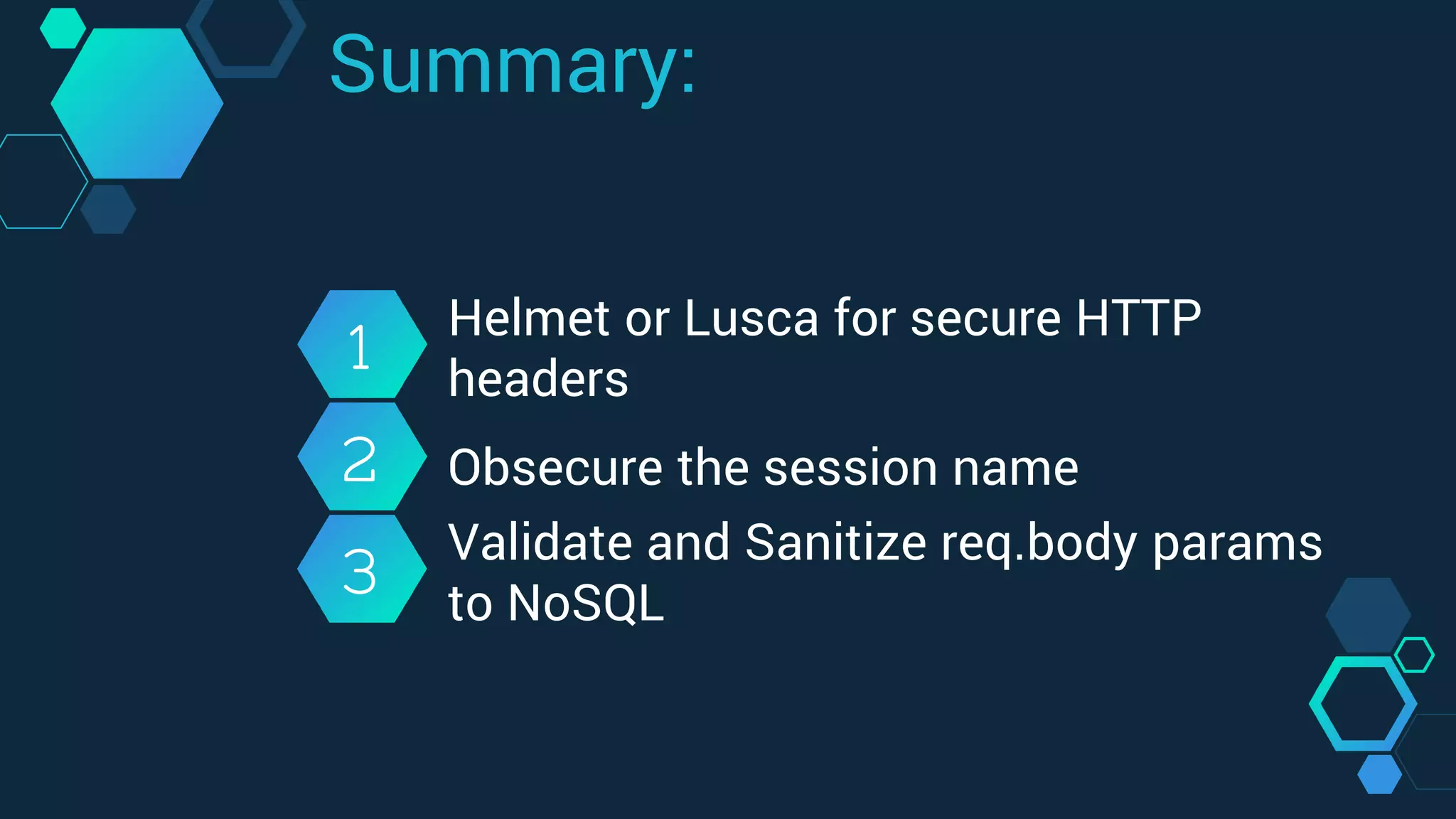 Summary:

1 Helmet or Lusca for secure HTTP headers

2 Obsecure the session name

3 Validate and Sanitize req.body params to NoSQL